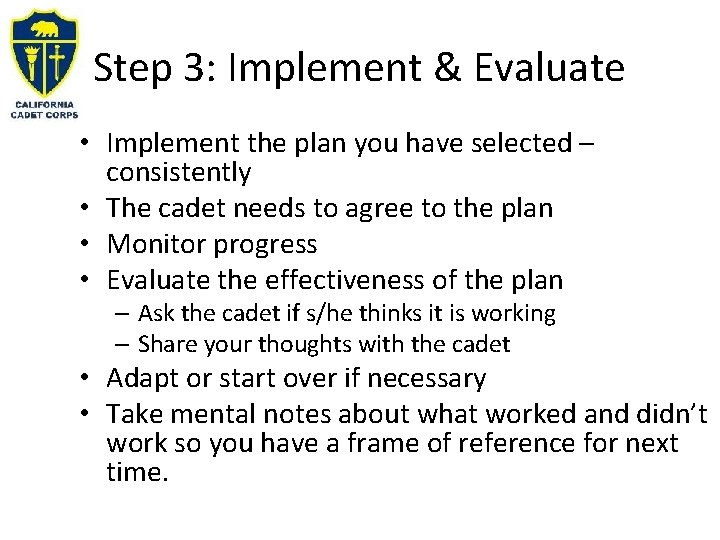 CALIFORNIA CADET CORPS

Step 3: Implement & Evaluate

• Implement the plan you have selected – consistently
• The cadet needs to agree to the plan
• Monitor progress
• Evaluate the effectiveness of the plan
– Ask the cadet if s/he thinks it is working
– Share your thoughts with the cadet
• Adapt or start over if necessary
• Take mental notes about what worked and didn't work so you have a frame of reference for next time.